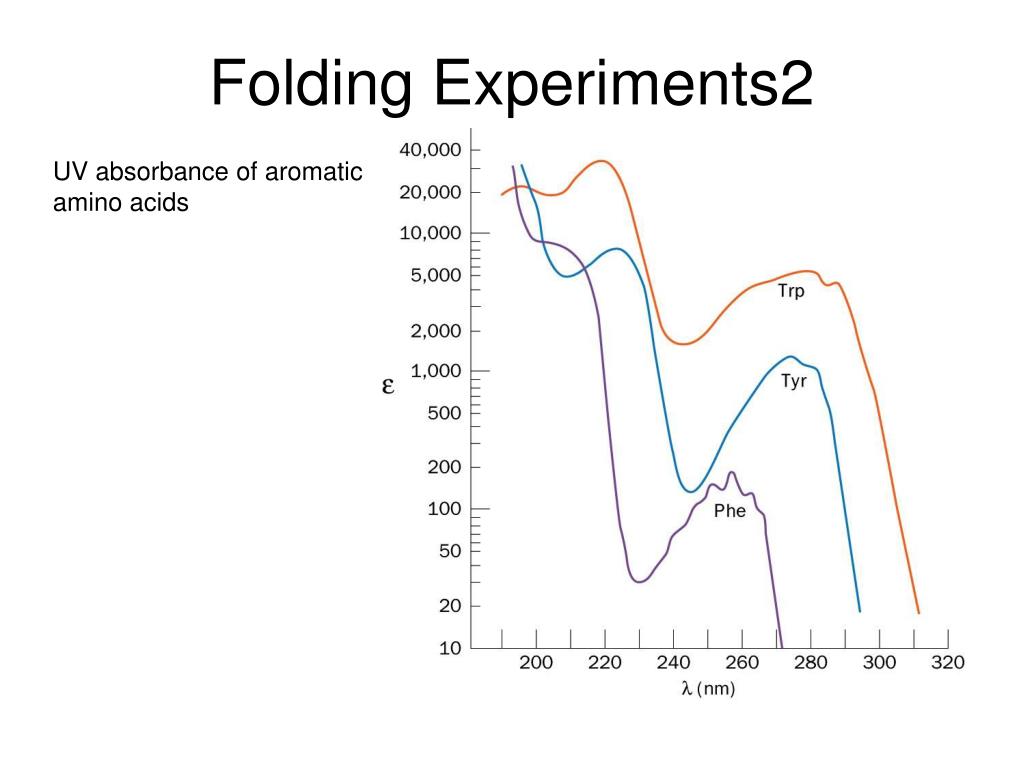 Folding Experiments2

UV absorbance of aromatic amino acids

40,000
20,000
10,000
5,000
2,000
1,000
500
200
100
50
20
10

$\varepsilon$

Trp
Tyr
Phe

200 220 240 260 280 300 320

$\lambda$ (nm)